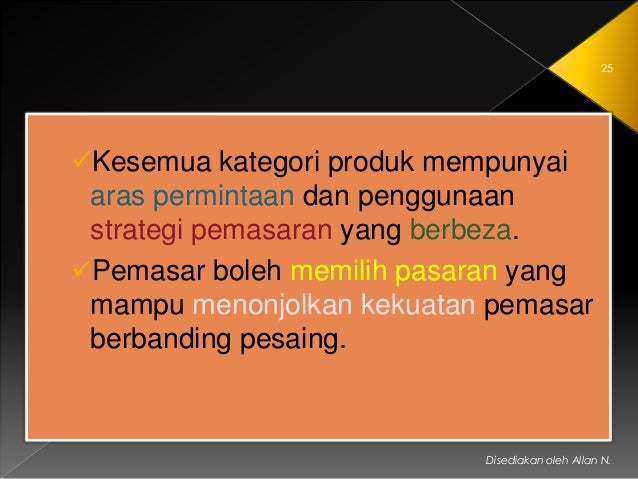 25

✓Kesemua kategori produk mempunyai aras permintaan dan penggunaan strategi pemasaran yang berbeza.

✓Pemasar boleh memilih pasaran yang mampu menonjolkan kekuatan pemasar berbanding pesaing.

Disediakan oleh Allan N.